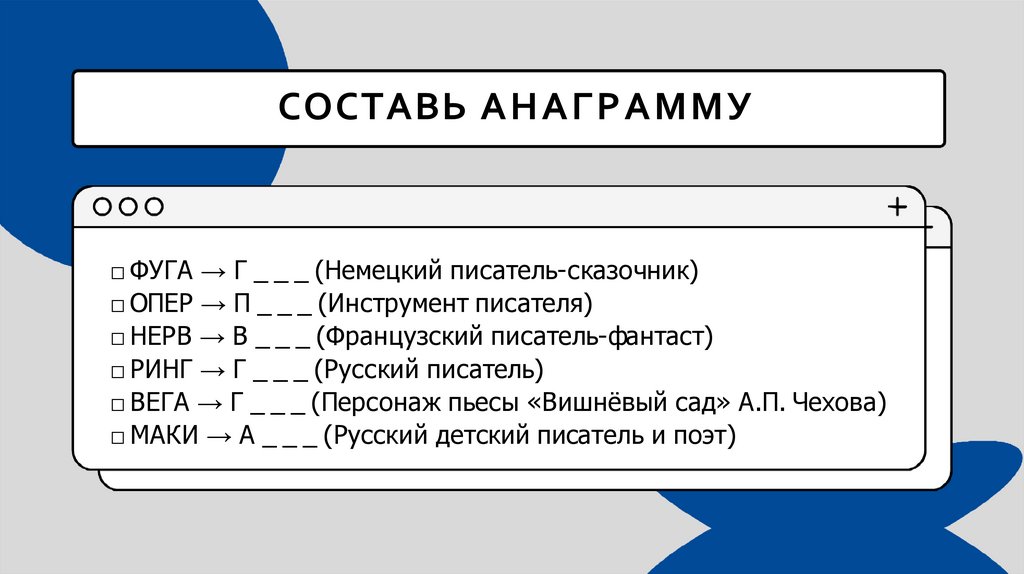 СОСТАВЬ АНАГРАММУ

+

□ ФУГА → Г _ _ _ (Немецкий писатель-сказочник)
□ ОПЕР → П _ _ _ (Инструмент писателя)
□ НЕРВ → В _ _ _ (Французский писатель-фантаст)
□ РИНГ → Г _ _ _ (Русский писатель)
□ ВЕГА → Г _ _ _ (Персонаж пьесы «Вишнёвый сад» А.П. Чехова)
□ МАКИ → А _ _ _ (Русский детский писатель и поэт)